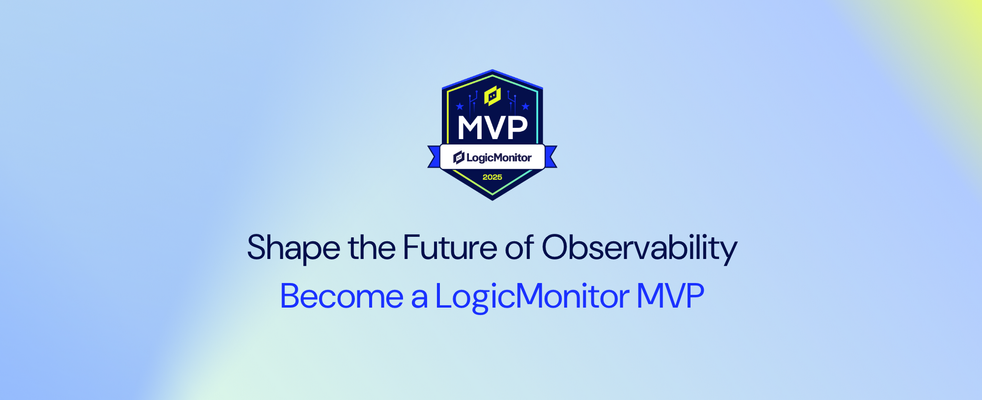 MVP
LogicMonitor
2025

Shape the Future of Observability
Become a LogicMonitor MVP